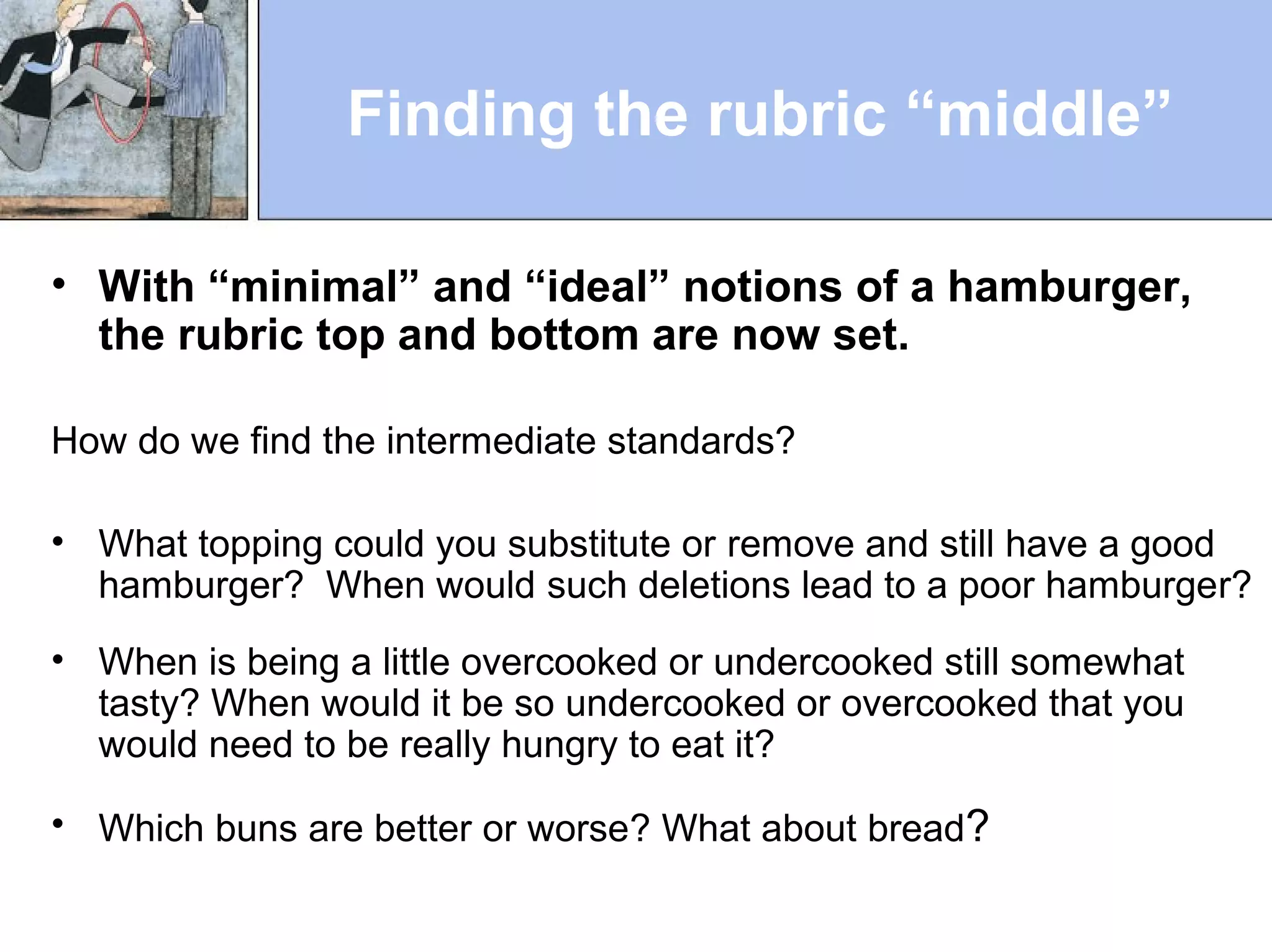 Finding the rubric “middle”

• With “minimal” and “ideal” notions of a hamburger, the rubric top and bottom are now set.

How do we find the intermediate standards?

• What topping could you substitute or remove and still have a good hamburger? When would such deletions lead to a poor hamburger?

• When is being a little overcooked or undercooked still somewhat tasty? When would it be so undercooked or overcooked that you would need to be really hungry to eat it?

• Which buns are better or worse? What about bread?